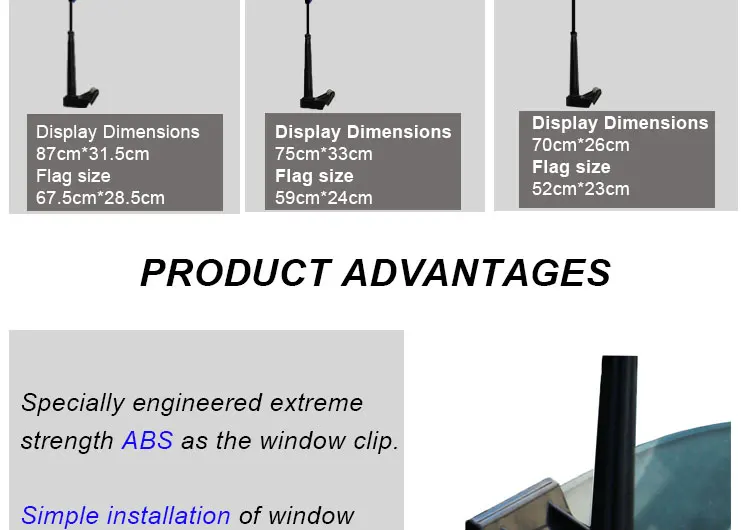 Display Dimensions
87cm*31.5cm
Flag size
67.5cm*28.5cm

Display Dimensions
75cm*33cm
Flag size
59cm*24cm

Display Dimensions
70cm*26cm
Flag size
52cm*23cm

PRODUCT ADVANTAGES

Specially engineered extreme strength ABS as the window clip.

Simple installation of window